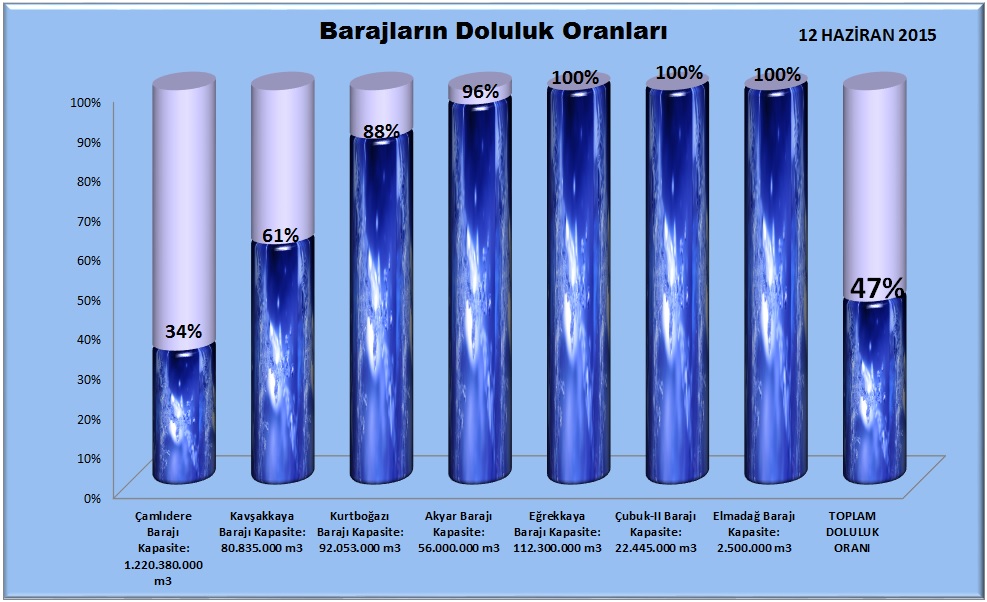 Barajların Doluluk Oranları

12 HAZİRAN 2015

100%
90%
80%
70%
60%
50%
40%
30%
20%
10%
0%

34%
61%
88%
96%
100%
100%
100%
47%

Çamlıdere Barajı Kapasite: 1.220.380.000 m3

Kavşakkaya Barajı Kapasite: 80.835.000 m3

Kurtboğazı Barajı Kapasite: 92.053.000 m3

Akyar Barajı Kapasite: 56.000.000 m3

Eğrekkaya Barajı Kapasite: 112.300.000 m3

Çubuk-II Barajı Kapasite: 22.445.000 m3

Elmadağ Barajı Kapasite: 2.500.000 m3

TOPLAM DOLULUK ORANI